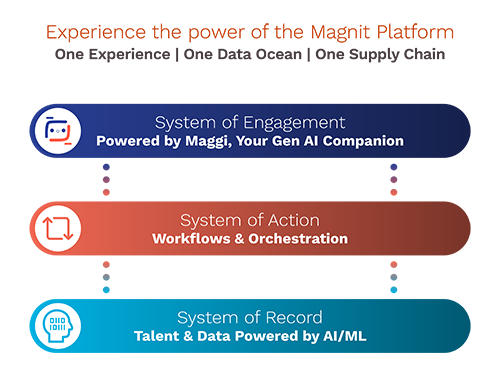 Experience the power of the Magnit Platform
One Experience | One Data Ocean | One Supply Chain

System of Engagement
Powered by Maggi, Your Gen AI Companion

System of Action
Workflows & Orchestration

System of Record
Talent & Data Powered by AI/ML